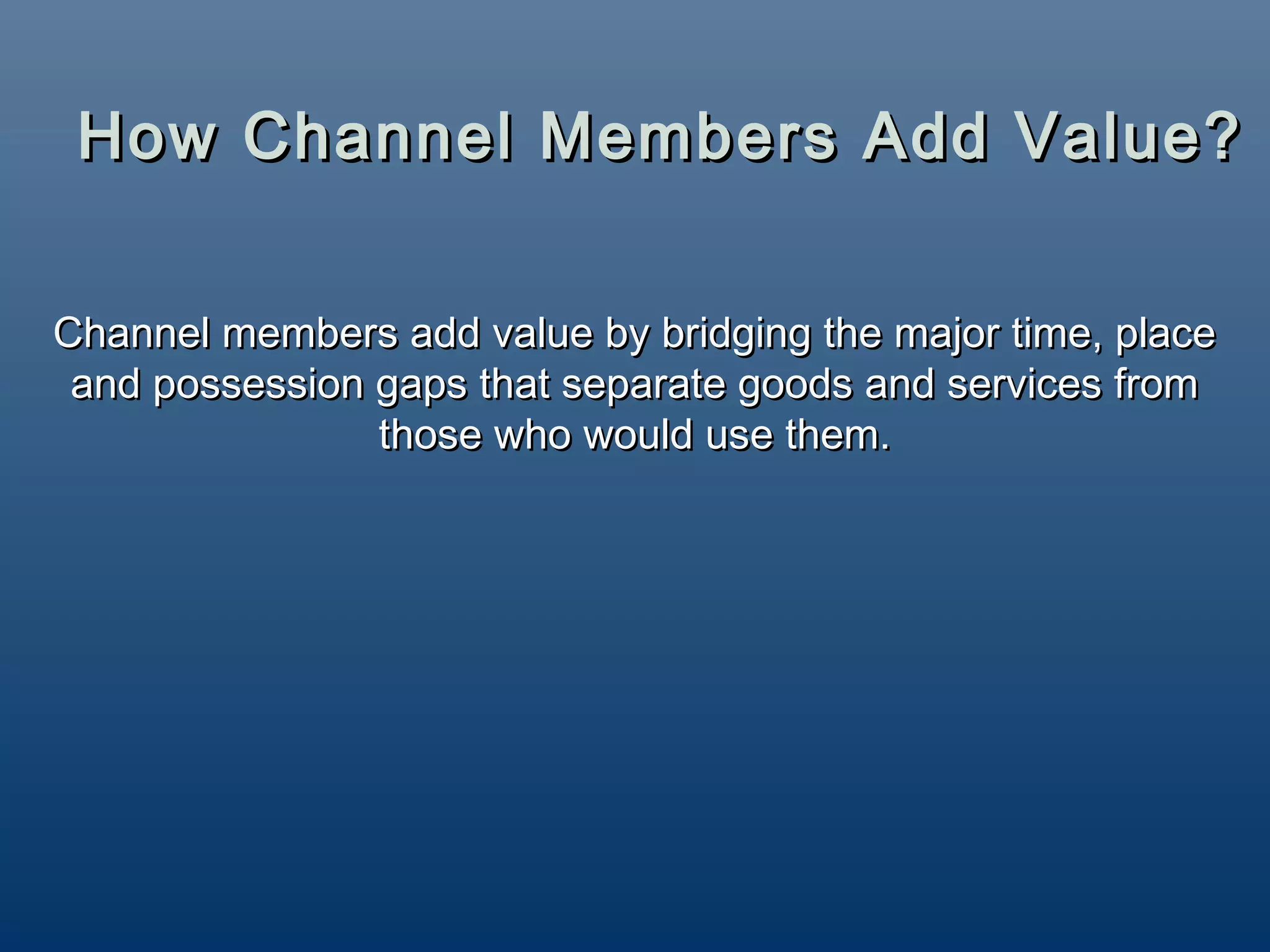 How Channel Members Add Value?

Channel members add value by bridging the major time, place and possession gaps that separate goods and services from those who would use them.